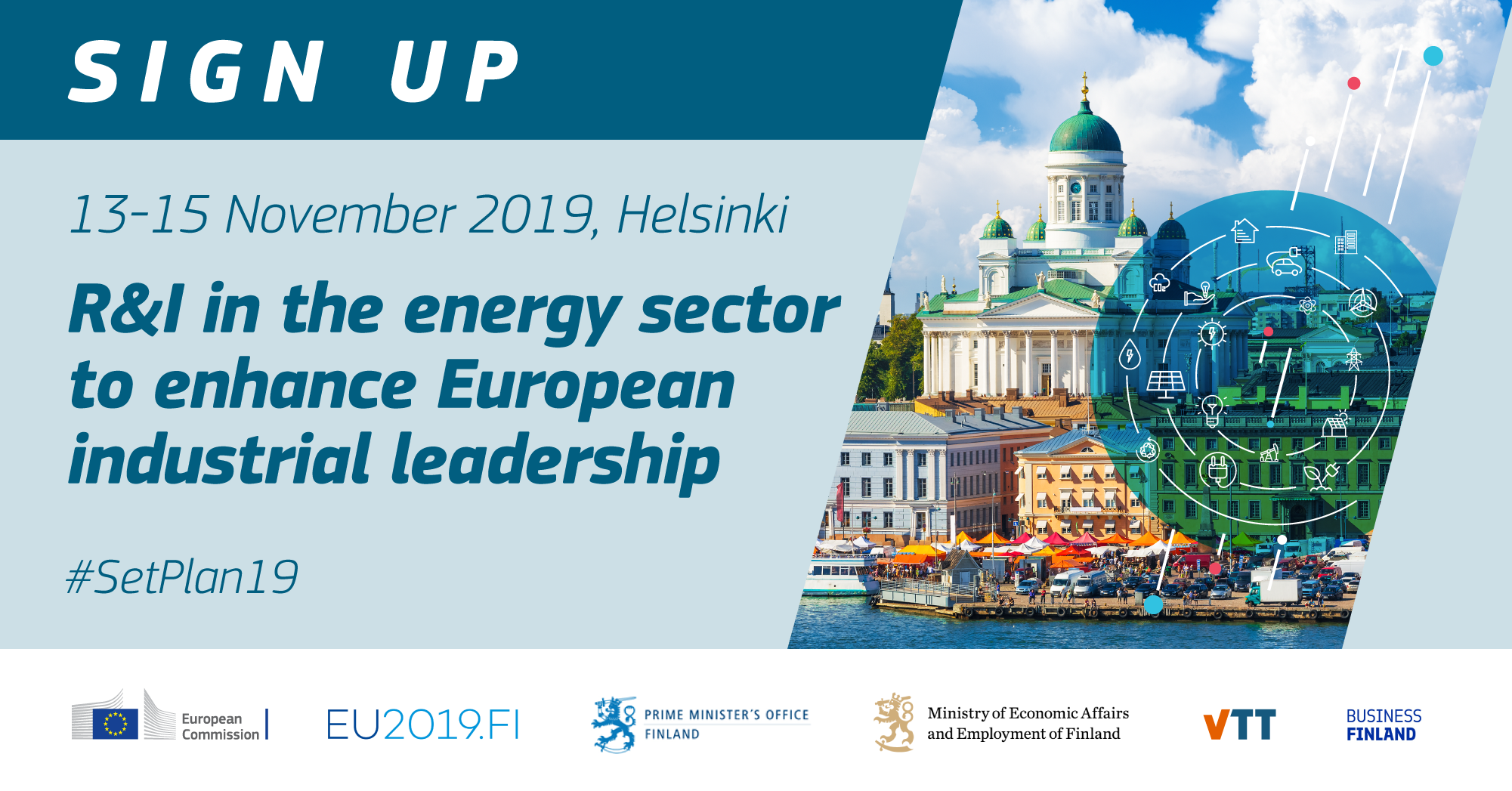 SIGN UP

13-15 November 2019, Helsinki

R&I in the energy sector to enhance European industrial leadership

#SetPlan19

$CO_2$

European Commission

EU2019.FI

PRIME MINISTER'S OFFICE FINLAND

Ministry of Economic Affairs and Employment of Finland

VTT

BUSINESS FINLAND